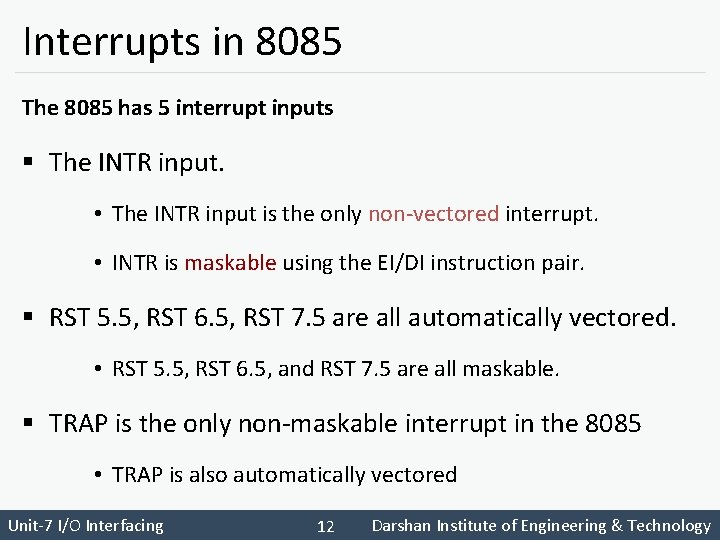 Interrupts in 8085

The 8085 has 5 interrupt inputs

▪ The INTR input.

• The INTR input is the only non-vectored interrupt.

• INTR is maskable using the EI/DI instruction pair.

▪ RST 5.5, RST 6.5, RST 7.5 are all automatically vectored.

• RST 5.5, RST 6.5, and RST 7.5 are all maskable.

▪ TRAP is the only non-maskable interrupt in the 8085

• TRAP is also automatically vectored

Unit-7 I/O Interfacing 12 Darshan Institute of Engineering & Technology